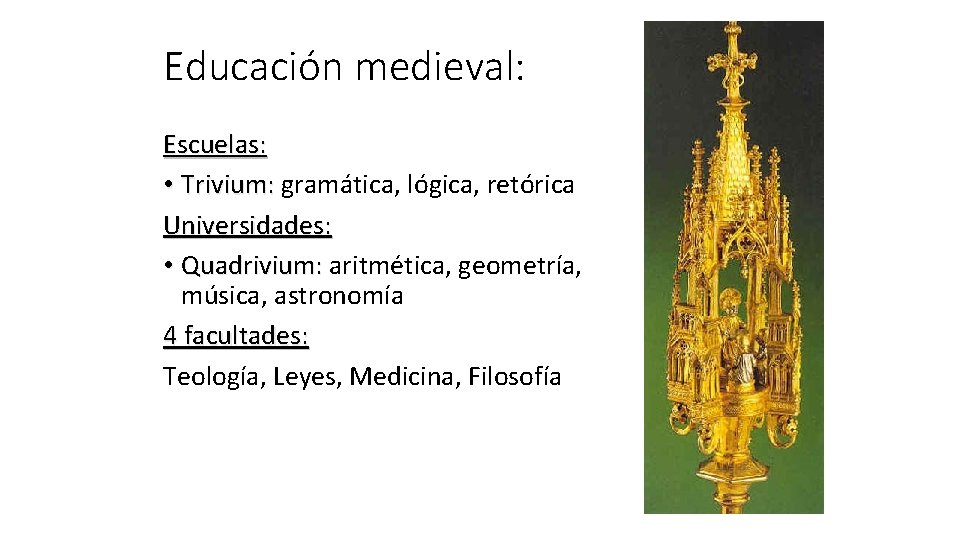 Educación medieval:

Escuelas:

• Trivium: gramática, lógica, retórica

Universidades:

• Quadrivium: aritmética, geometría, música, astronomía

4 facultades:

Teología, Leyes, Medicina, Filosofía